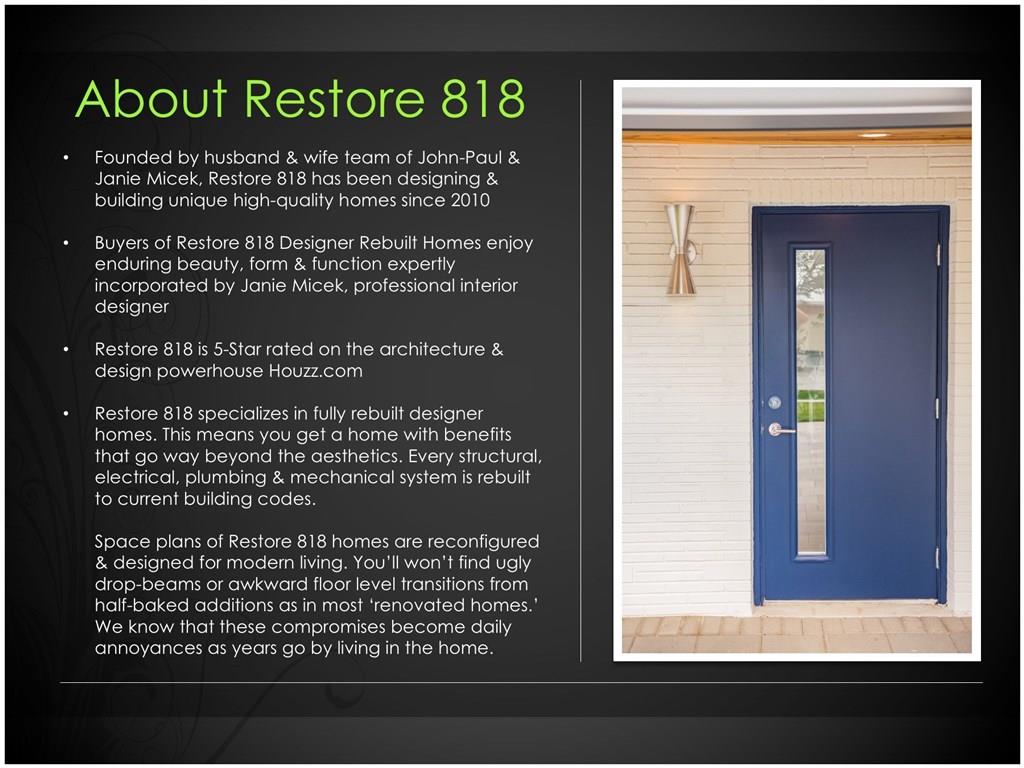 About Restore 818

• Founded by husband & wife team of John-Paul & Janie Micek, Restore 818 has been designing & building unique high-quality homes since 2010

• Buyers of Restore 818 Designer Rebuilt Homes enjoy enduring beauty, form & function expertly incorporated by Janie Micek, professional interior designer

• Restore 818 is 5-Star rated on the architecture & design powerhouse Houzz.com

• Restore 818 specializes in fully rebuilt designer homes. This means you get a home with benefits that go way beyond the aesthetics. Every structural, electrical, plumbing & mechanical system is rebuilt to current building codes.

Space plans of Restore 818 homes are reconfigured & designed for modern living. You'll won't find ugly drop-beams or awkward floor level transitions from half-baked additions as in most 'renovated homes.' We know that these compromises become daily annoyances as years go by living in the home.